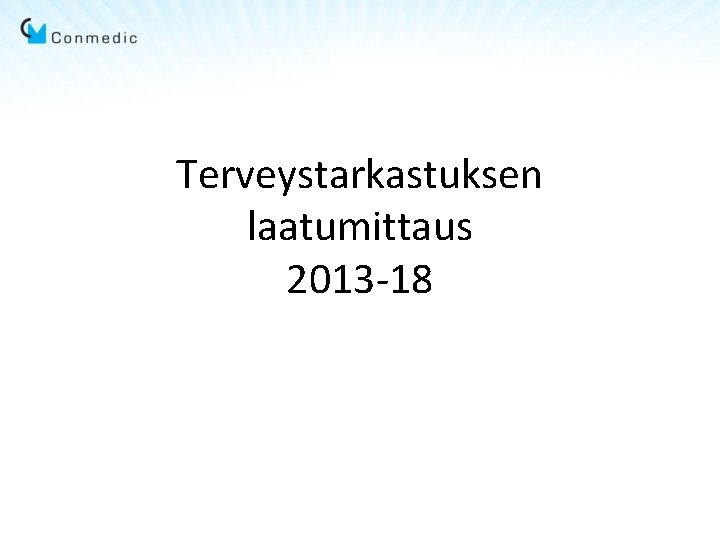 Conmedic

Terveystarkastuksen laatumittaus 2013-18